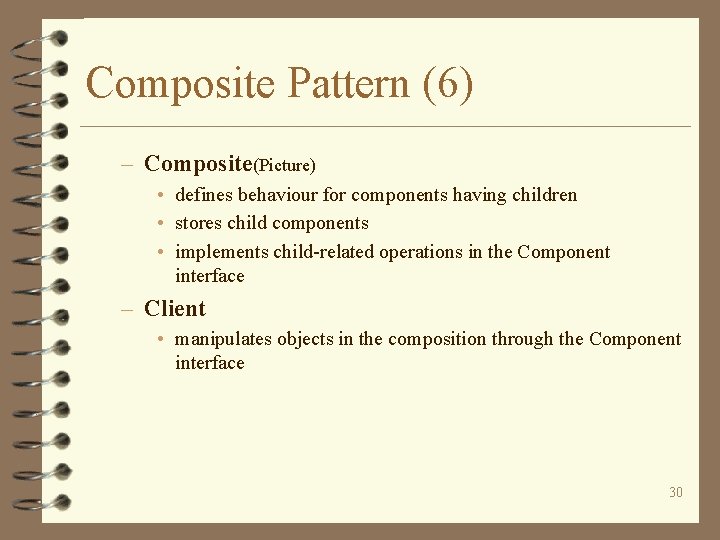 Composite Pattern (6)

– Composite(Picture)

• defines behaviour for components having children

• stores child components

• implements child-related operations in the Component interface

– Client

• manipulates objects in the composition through the Component interface

30